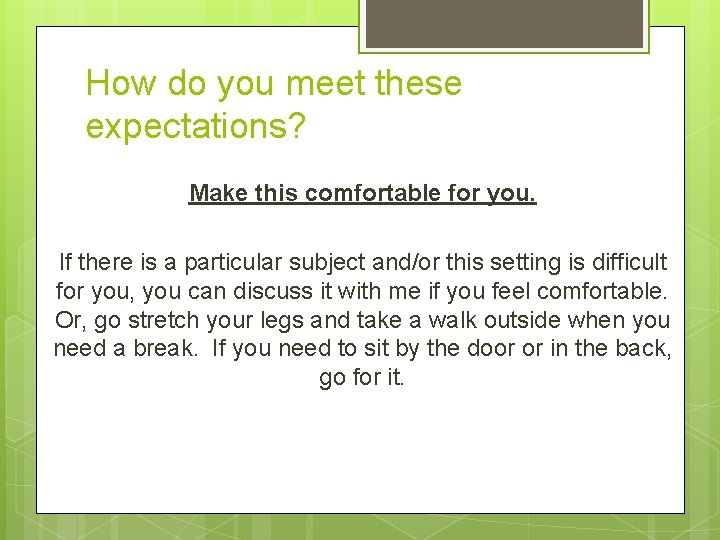 How do you meet these expectations?

Make this comfortable for you.

If there is a particular subject and/or this setting is difficult for you, you can discuss it with me if you feel comfortable. Or, go stretch your legs and take a walk outside when you need a break. If you need to sit by the door or in the back, go for it.